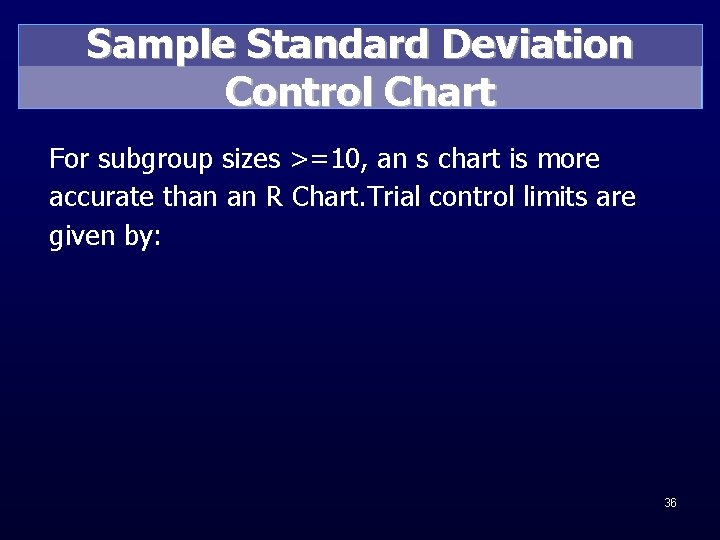 Sample Standard Deviation Control Chart

For subgroup sizes >=10, an s chart is more accurate than an R Chart.Trial control limits are given by:

36